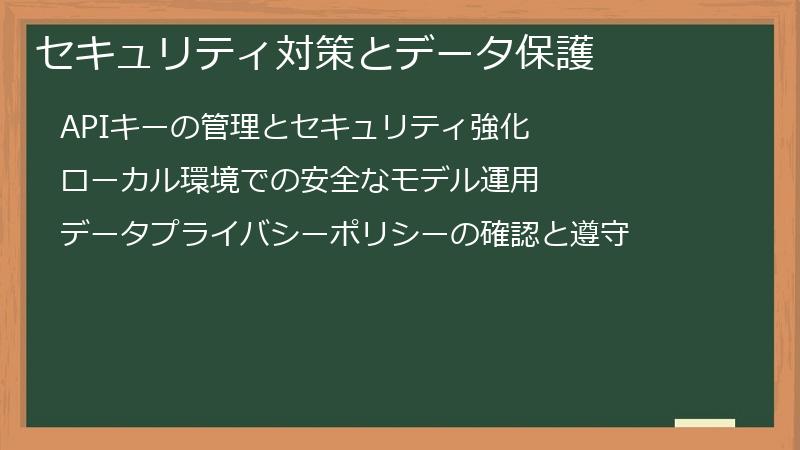 セキュリティ対策とデータ保護

APIキーの管理とセキュリティ強化

ローカル環境での安全なモデル運用

データプライバシーポリシーの確認と遵守